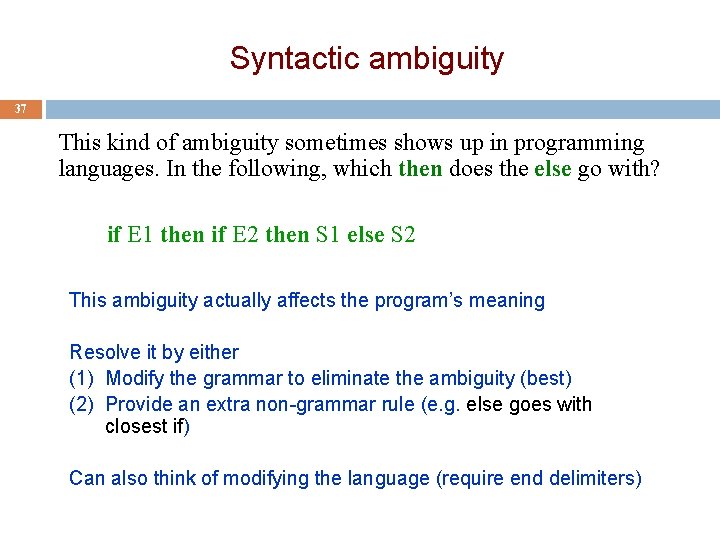 Syntactic ambiguity

37

This kind of ambiguity sometimes shows up in programming languages. In the following, which then does the else go with?

if E1 then if E2 then S1 else S2

This ambiguity actually affects the program's meaning

Resolve it by either
(1) Modify the grammar to eliminate the ambiguity (best)
(2) Provide an extra non-grammar rule (e.g. else goes with closest if)

Can also think of modifying the language (require end delimiters)